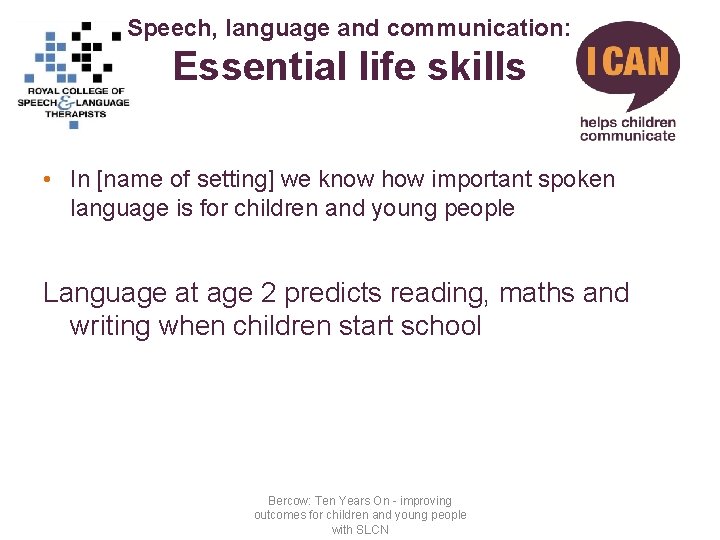 ROYAL COLLEGE OF SPEECH & LANGUAGE THERAPISTS

Speech, language and communication:
Essential life skills

I CAN
helps children communicate

• In [name of setting] we know how important spoken language is for children and young people

Language at age 2 predicts reading, maths and writing when children start school

Bercow: Ten Years On - improving outcomes for children and young people with SLCN